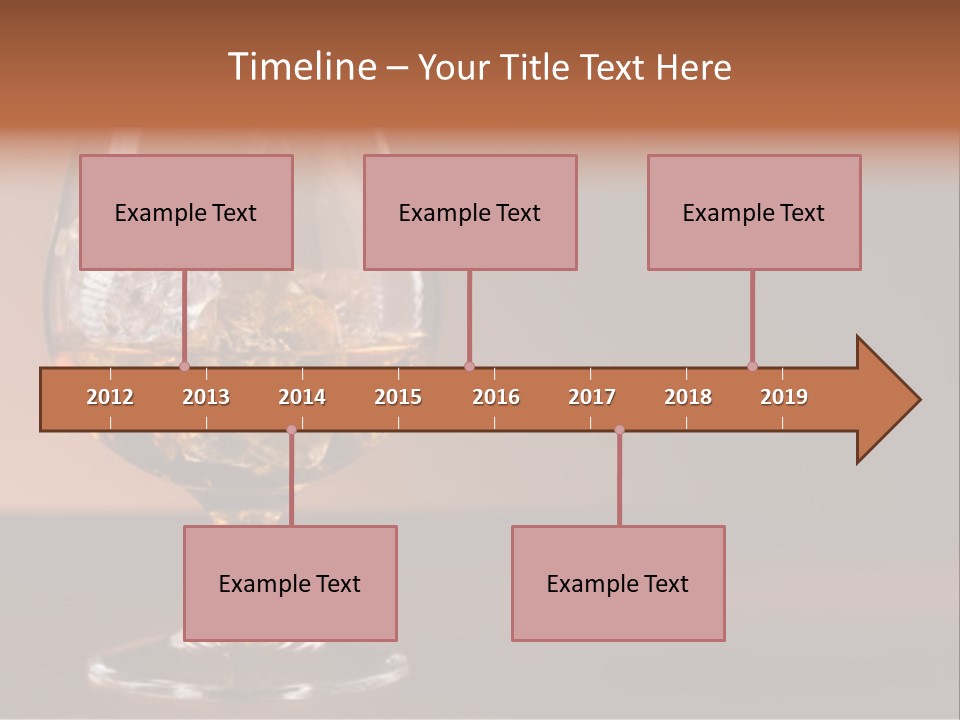 Timeline – Your Title Text Here

Example Text

Example Text

Example Text

2012 2013 2014 2015 2016 2017 2018 2019

Example Text

Example Text